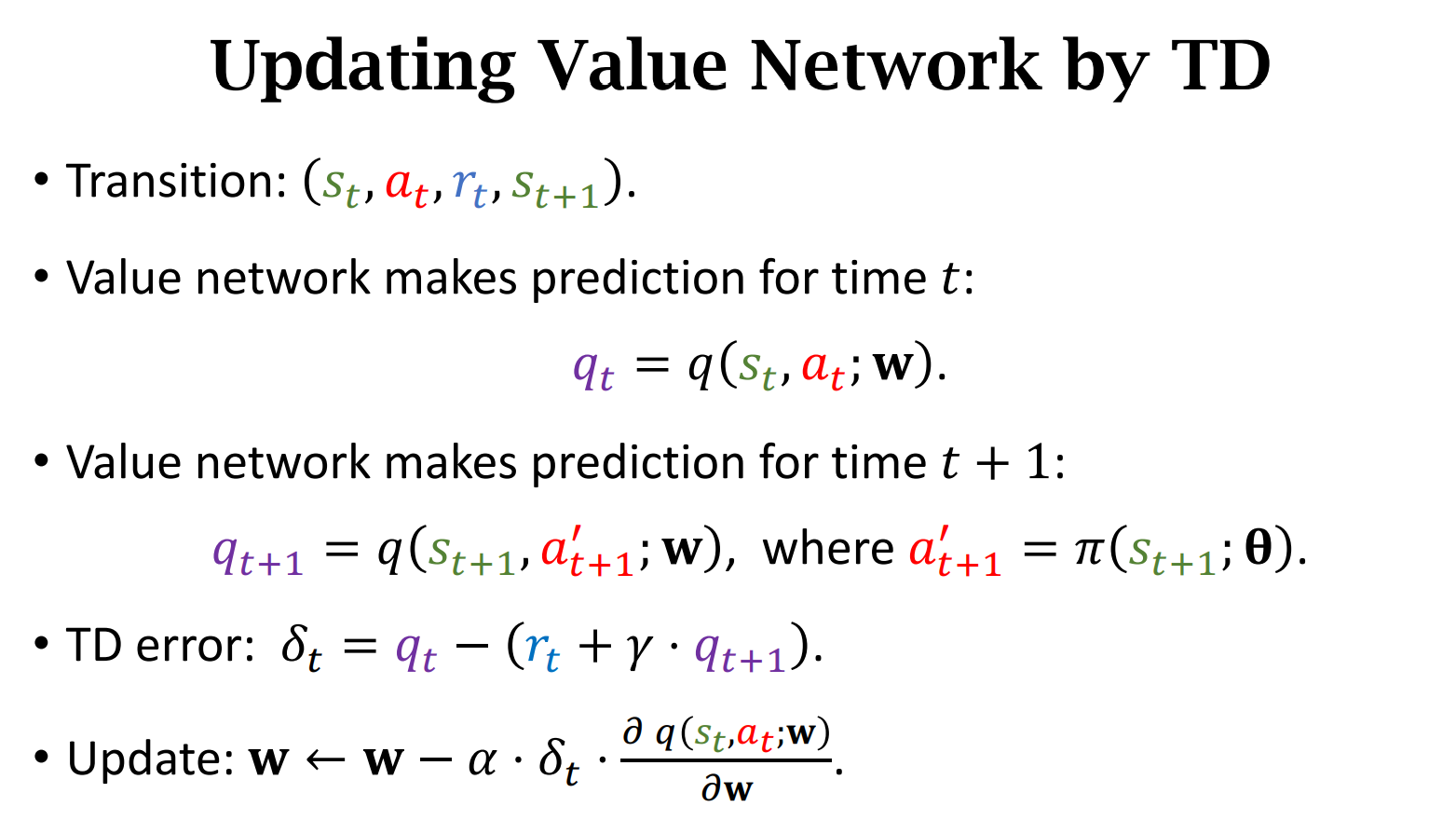 Updating Value Network by TD

• Transition: $(s_t, a_t, r_t, s_{t+1})$.

• Value network makes prediction for time $t$:

$q_t = q(s_t, a_t; \mathbf{w})$.

• Value network makes prediction for time $t+1$:

$q_{t+1} = q(s_{t+1}, a'_{t+1}; \mathbf{w})$, where $a'_{t+1} = \pi(s_{t+1}; \boldsymbol{\theta})$.

• TD error: $\delta_t = q_t - (r_t + \gamma \cdot q_{t+1})$.

• Update: $\mathbf{w} \leftarrow \mathbf{w} - \alpha \cdot \delta_t \cdot \frac{\partial\, q(s_t, a_t; \mathbf{w})}{\partial \mathbf{w}}$.